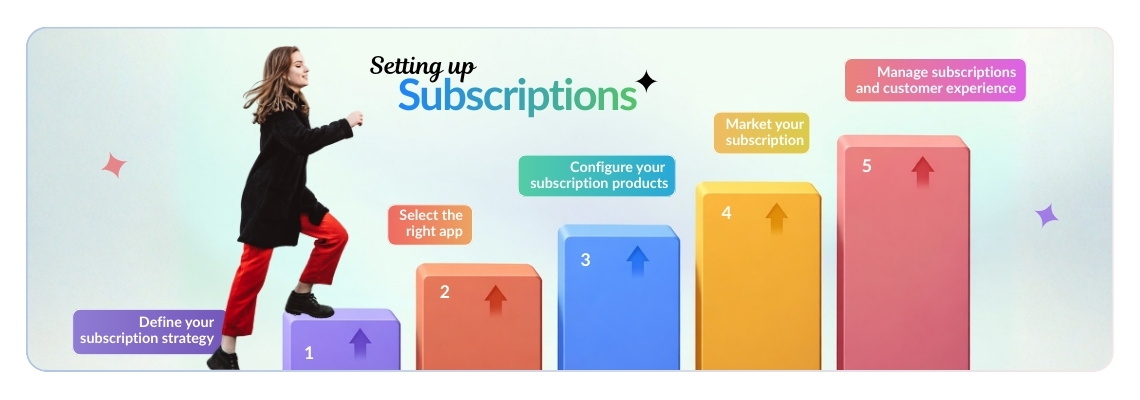 Setting up Subscriptions

Define your subscription strategy

1

Select the right app

2

Configure your subscription products

3

Market your subscription

4

Manage subscriptions and customer experience

5